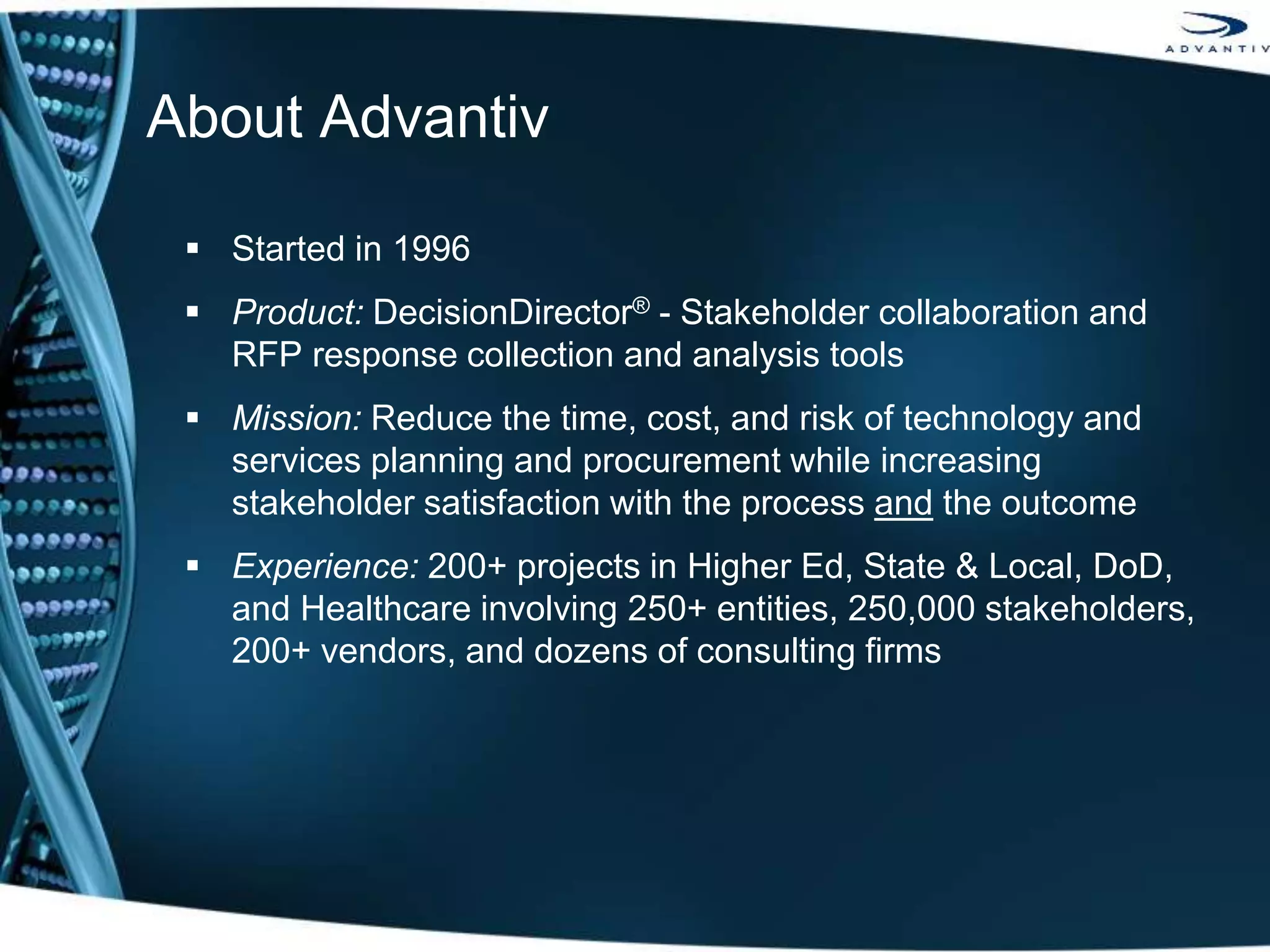 ADVANTIV

About Advantiv

▪ Started in 1996

▪ Product: DecisionDirector® - Stakeholder collaboration and RFP response collection and analysis tools

▪ Mission: Reduce the time, cost, and risk of technology and services planning and procurement while increasing stakeholder satisfaction with the process and the outcome

▪ Experience: 200+ projects in Higher Ed, State & Local, DoD, and Healthcare involving 250+ entities, 250,000 stakeholders, 200+ vendors, and dozens of consulting firms